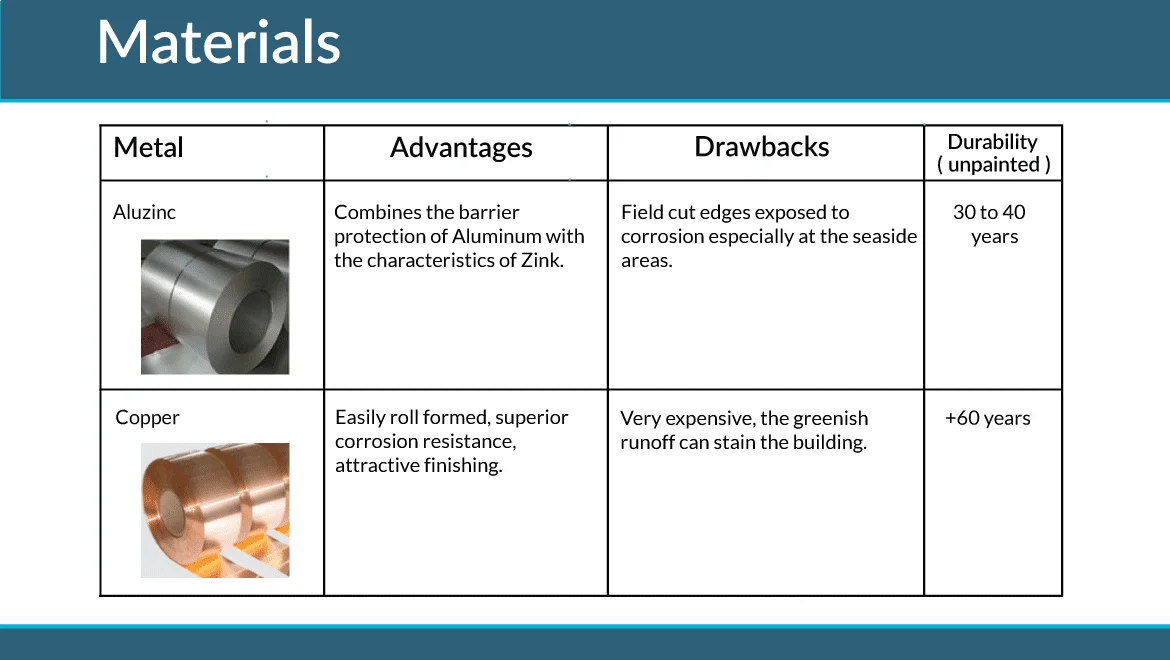 Materials

| Metal | Advantages | Drawbacks | Durability ( unpainted ) |
|---|---|---|---|
| Aluzinc | Combines the barrier protection of Aluminum with the characteristics of Zink. | Field cut edges exposed to corrosion especially at the seaside areas. | 30 to 40 years |
| Copper | Easily roll formed, superior corrosion resistance, attractive finishing. | Very expensive, the greenish runoff can stain the building. | +60 years |